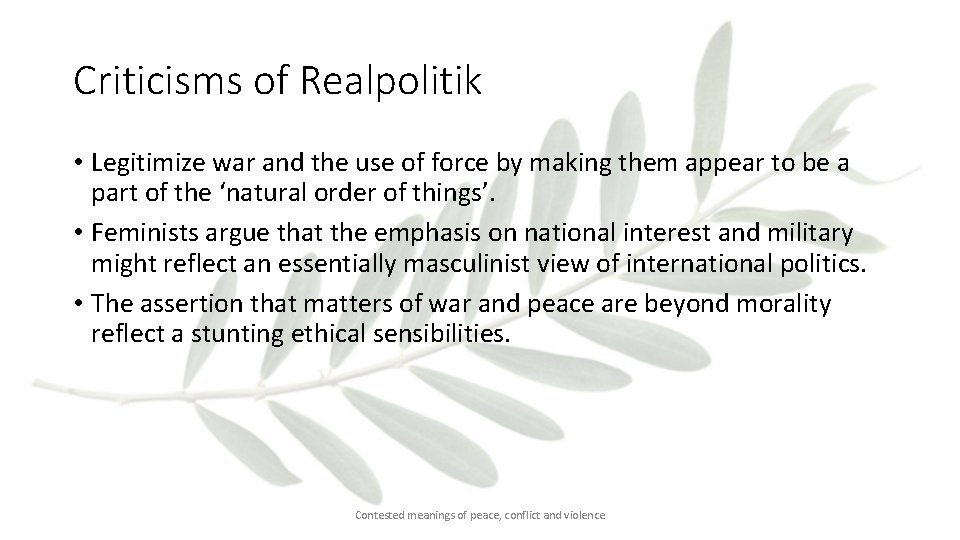 Criticisms of Realpolitik

• Legitimize war and the use of force by making them appear to be a part of the ‘natural order of things’.

• Feminists argue that the emphasis on national interest and military might reflect an essentially masculinist view of international politics.

• The assertion that matters of war and peace are beyond morality reflect a stunting ethical sensibilities.

Contested meanings of peace, conflict and violence